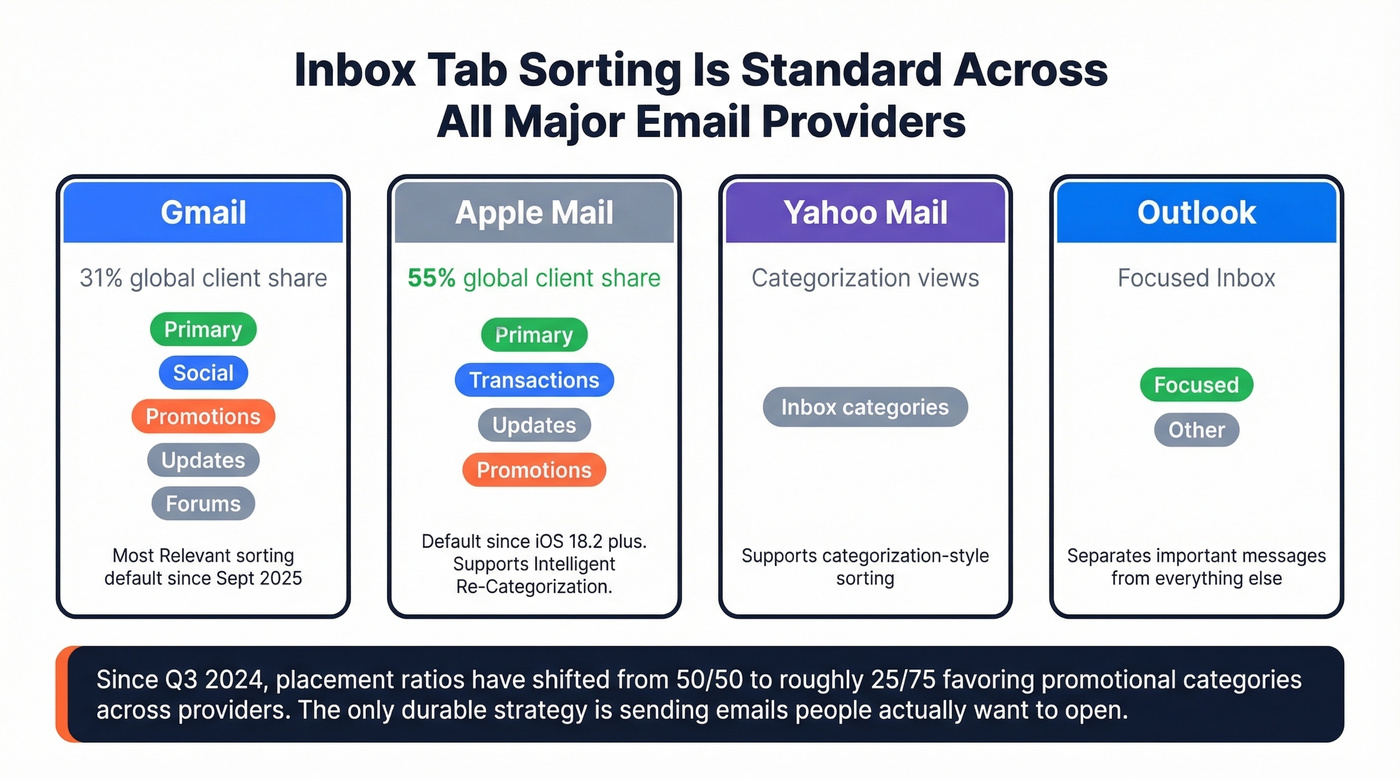 Inbox Tab Sorting Is Standard Across All Major Email Providers

Gmail

31% global client share

Primary

Social

Promotions

Updates

Forums

Most Relevant sorting default since Sept 2025

Apple Mail

55% global client share

Primary

Transactions

Updates

Promotions

Default since iOS 18.2 plus. Supports Intelligent Re-Categorization.

Yahoo Mail

Categorization views

Inbox categories

Supports categorization-style sorting

Outlook

Focused Inbox

Focused

Other

Separates important messages from everything else

Since Q3 2024, placement ratios have shifted from 50/50 to roughly 25/75 favoring promotional categories across providers. The only durable strategy is sending emails people actually want to open.